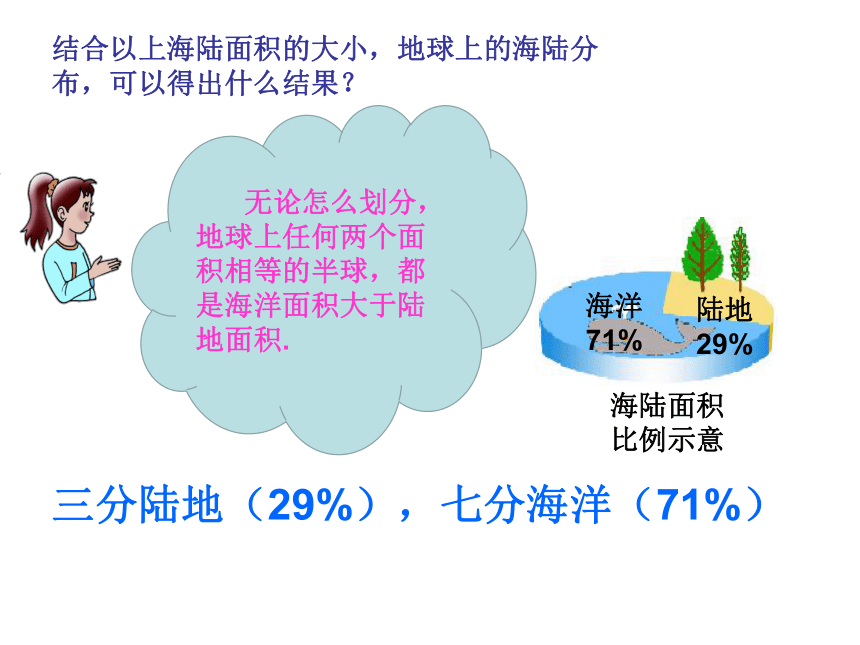 结合以上海陆面积的大小，地球上的海陆分布，可以得出什么结果？

无论怎么划分，地球上任何两个面积相等的半球，都是海洋面积大于陆地面积.

海洋
71%

陆地
29%

海陆面积
比例示意

三分陆地（29%），七分海洋（71%）